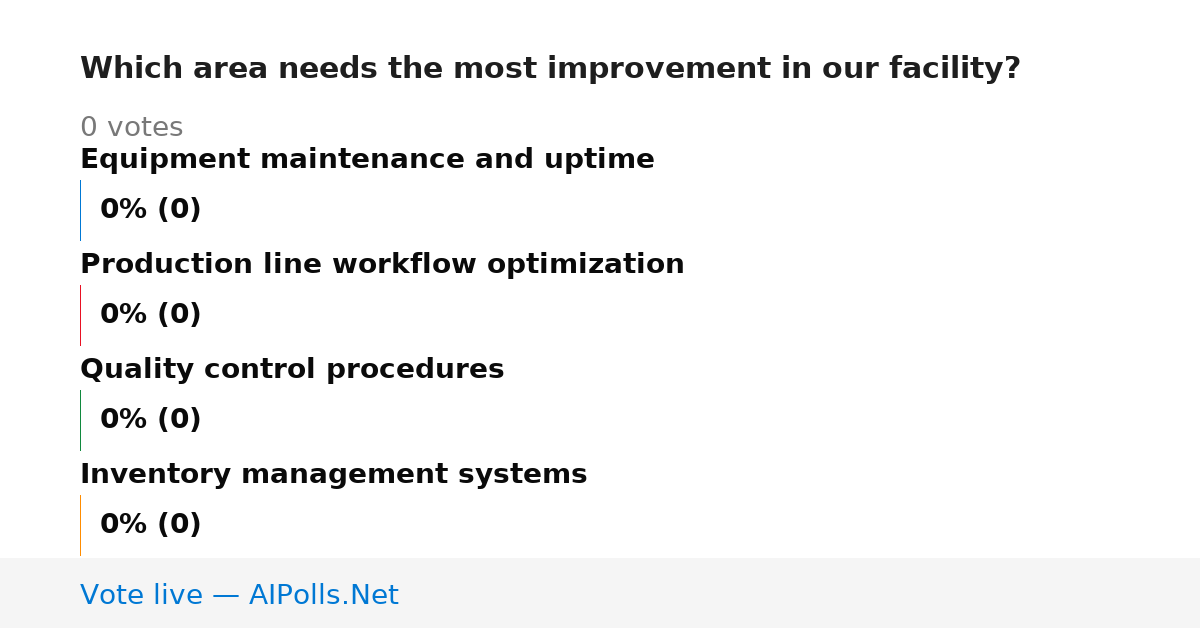 Which area needs the most improvement in our facility?

0 votes

Equipment maintenance and uptime

0% (0)

Production line workflow optimization

0% (0)

Quality control procedures

0% (0)

Inventory management systems

0% (0)

Vote live — AIPolls.Net